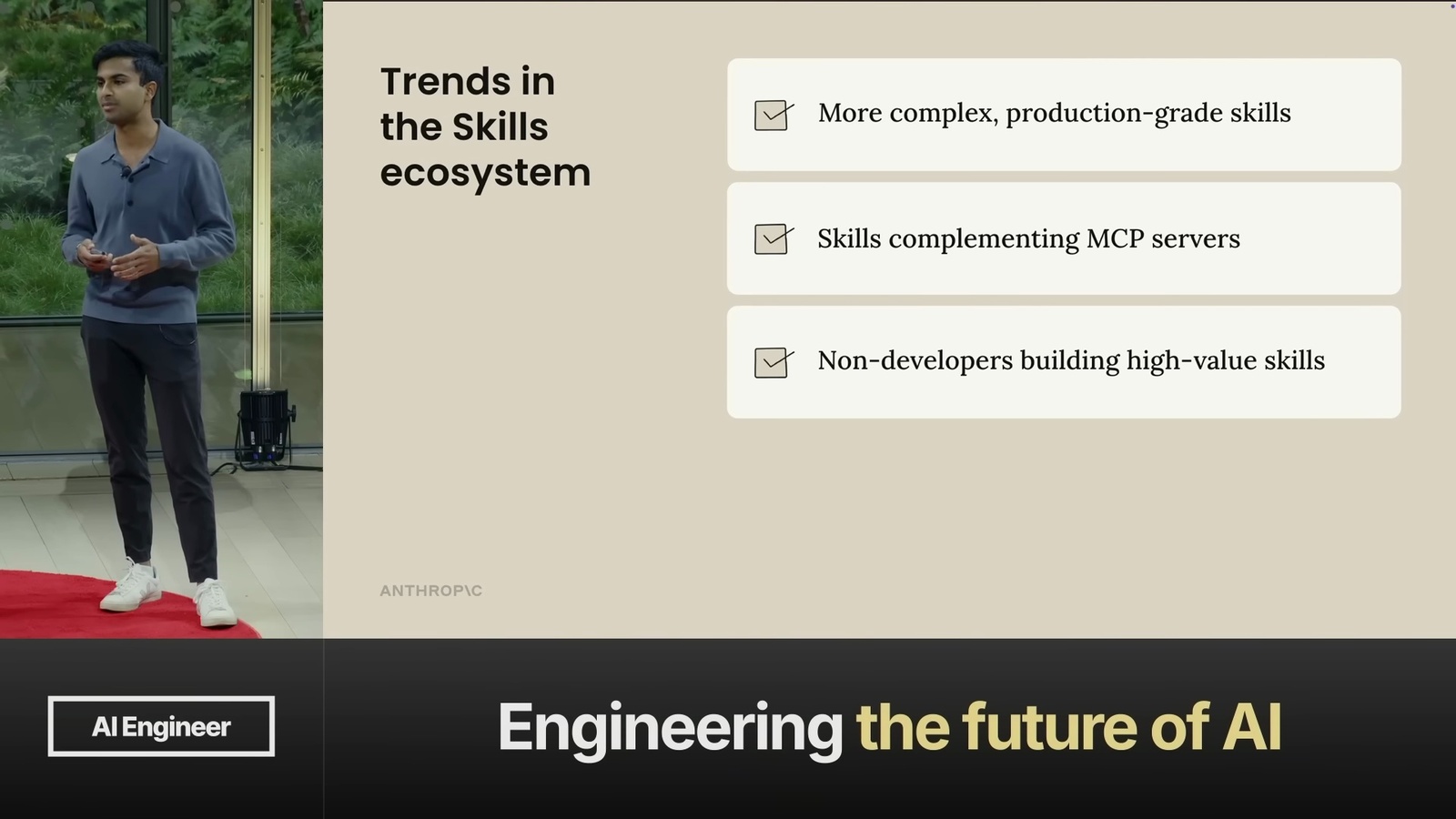 Trends in the Skills ecosystem

More complex, production-grade skills

Skills complementing MCP servers

Non-developers building high-value skills

ANTHROP\C

AI Engineer

Engineering the future of AI